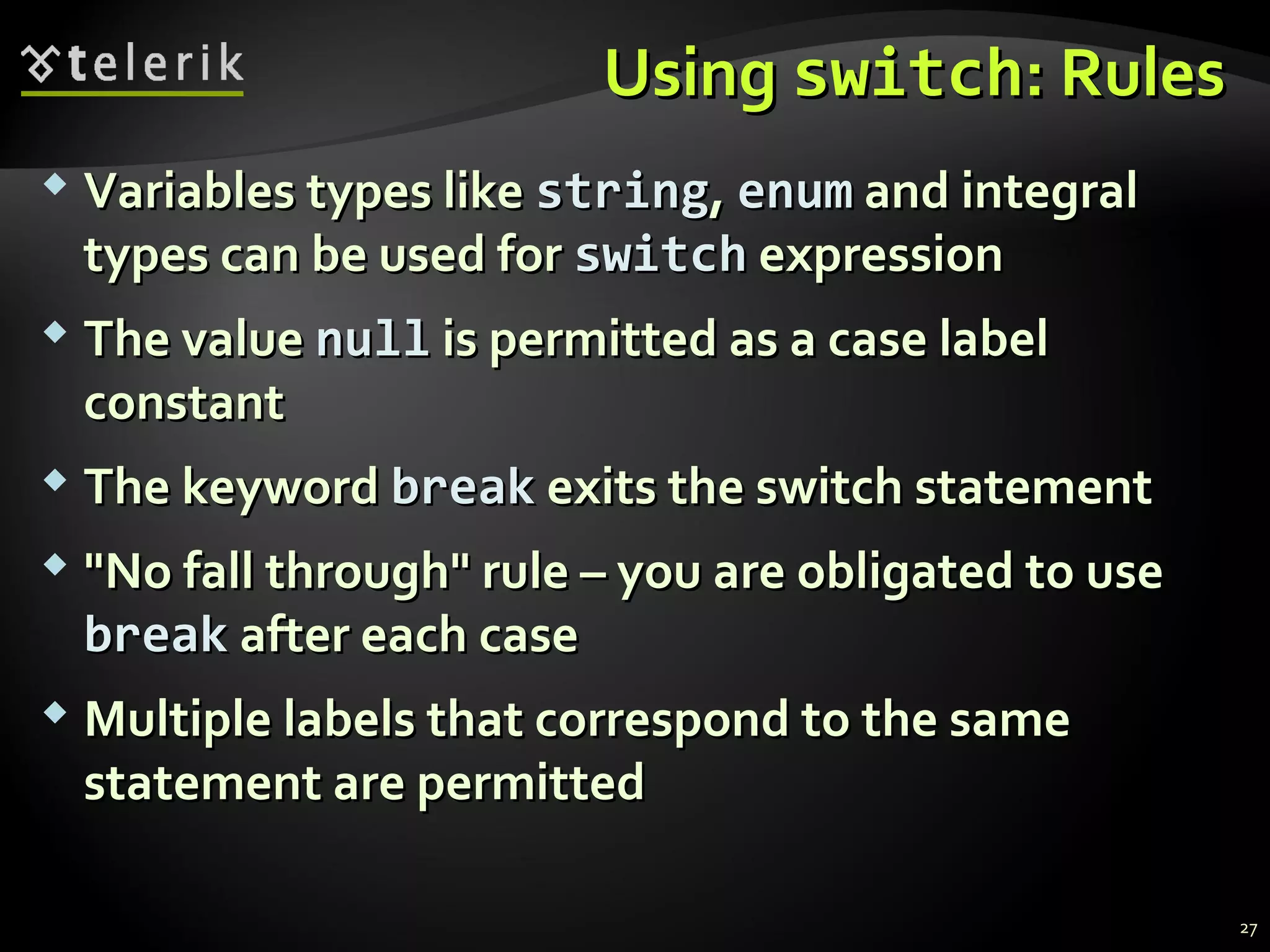 telerik

Using switch: Rules

Variables types like string, enum and integral types can be used for switch expression

The value null is permitted as a case label constant

The keyword break exits the switch statement

"No fall through" rule – you are obligated to use break after each case

Multiple labels that correspond to the same statement are permitted

27